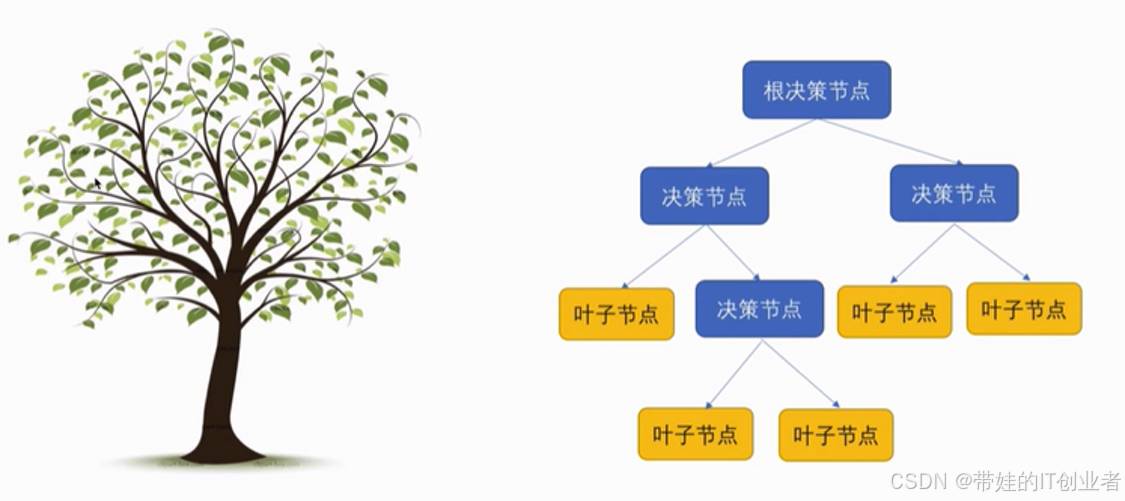 根决策节点

决策节点

决策节点

叶子节点

决策节点

叶子节点

叶子节点

叶子节点

叶子节点

CSDN @带娃的IT创业者